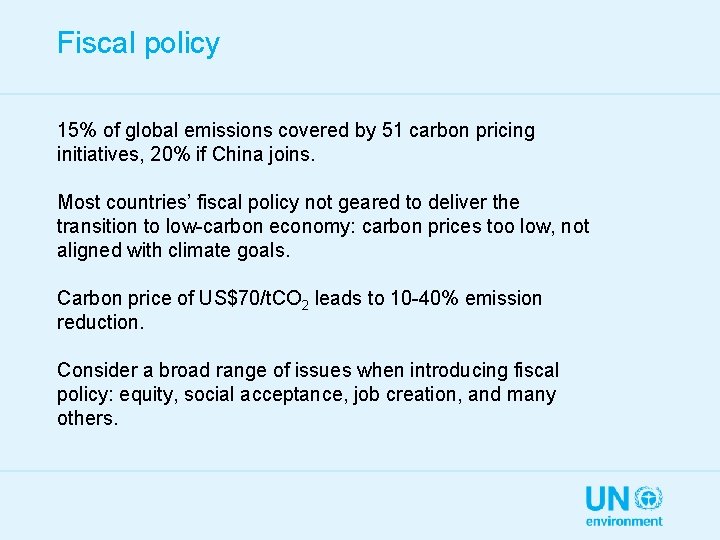 Fiscal policy

15% of global emissions covered by 51 carbon pricing initiatives, 20% if China joins.

Most countries' fiscal policy not geared to deliver the transition to low-carbon economy: carbon prices too low, not aligned with climate goals.

Carbon price of US\$70/t$CO_2$ leads to 10-40% emission reduction.

Consider a broad range of issues when introducing fiscal policy: equity, social acceptance, job creation, and many others.

UN environment